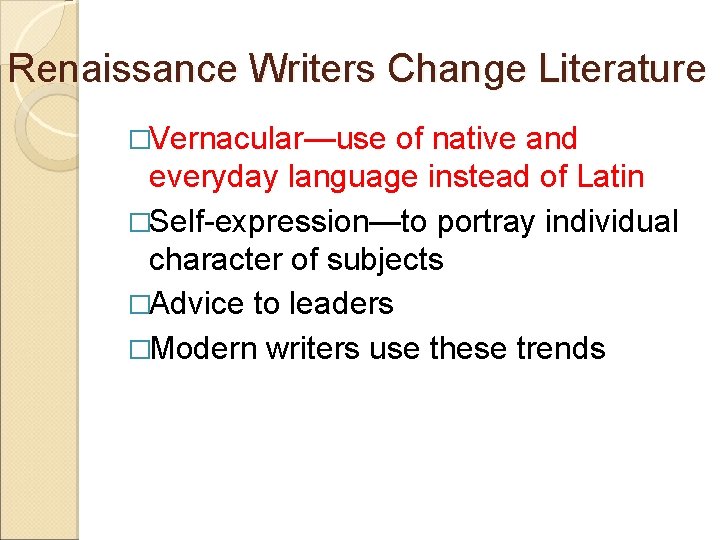 Renaissance Writers Change Literature

□Vernacular—use of native and everyday language instead of Latin

□Self-expression—to portray individual character of subjects

□Advice to leaders

□Modern writers use these trends